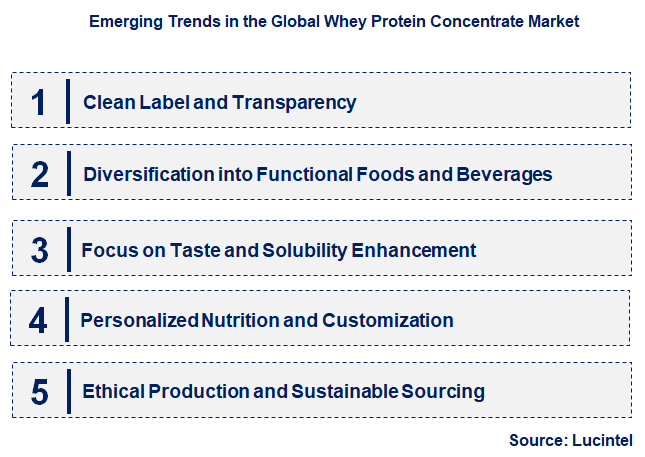 Emerging Trends in the Global Whey Protein Concentrate Market

1 Clean Label and Transparency

2 Diversification into Functional Foods and Beverages

3 Focus on Taste and Solubility Enhancement

4 Personalized Nutrition and Customization

5 Ethical Production and Sustainable Sourcing

Source: Lucintel